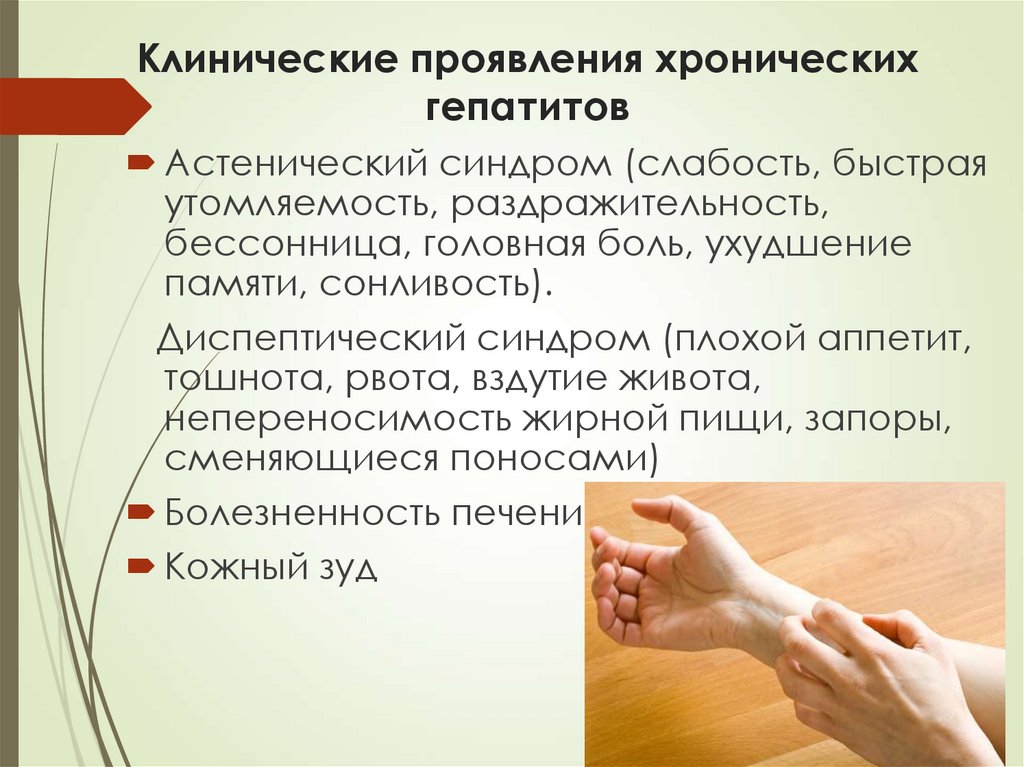 Клинические проявления хронических гепатитов

Астенический синдром (слабость, быстрая утомляемость, раздражительность, бессонница, головная боль, ухудшение памяти, сонливость).

Диспептический синдром (плохой аппетит, тошнота, рвота, вздутие живота, непереносимость жирной пищи, запоры, сменяющиеся поносами)

Болезненность печени

Кожный зуд